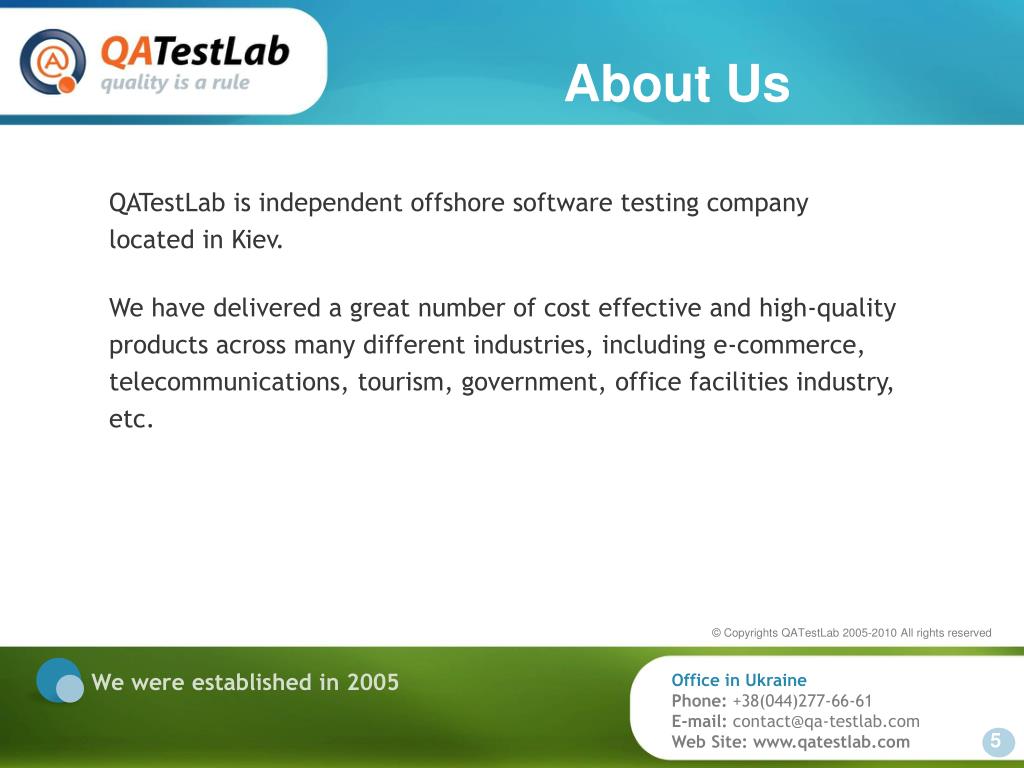 QATestLab
quality is a rule

About Us

QATestLab is independent offshore software testing company located in Kiev.

We have delivered a great number of cost effective and high-quality products across many different industries, including e-commerce, telecommunications, tourism, government, office facilities industry, etc.

© Copyrights QATestLab 2005-2010 All rights reserved

We were established in 2005

Office in Ukraine
Phone: +38(044)277-66-61
E-mail: contact@qa-testlab.com
Web Site: www.qatestlab.com

5